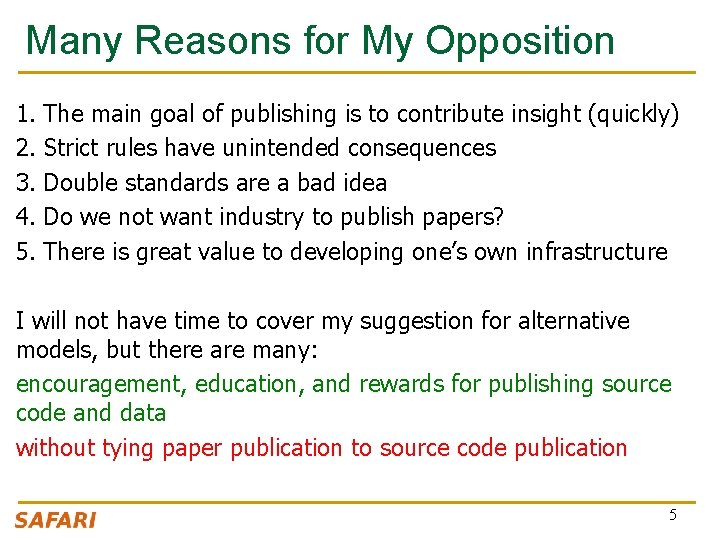 Many Reasons for My Opposition

1. The main goal of publishing is to contribute insight (quickly)
2. Strict rules have unintended consequences
3. Double standards are a bad idea
4. Do we not want industry to publish papers?
5. There is great value to developing one's own infrastructure

I will not have time to cover my suggestion for alternative models, but there are many:

encouragement, education, and rewards for publishing source code and data

without tying paper publication to source code publication

SAFARI

5